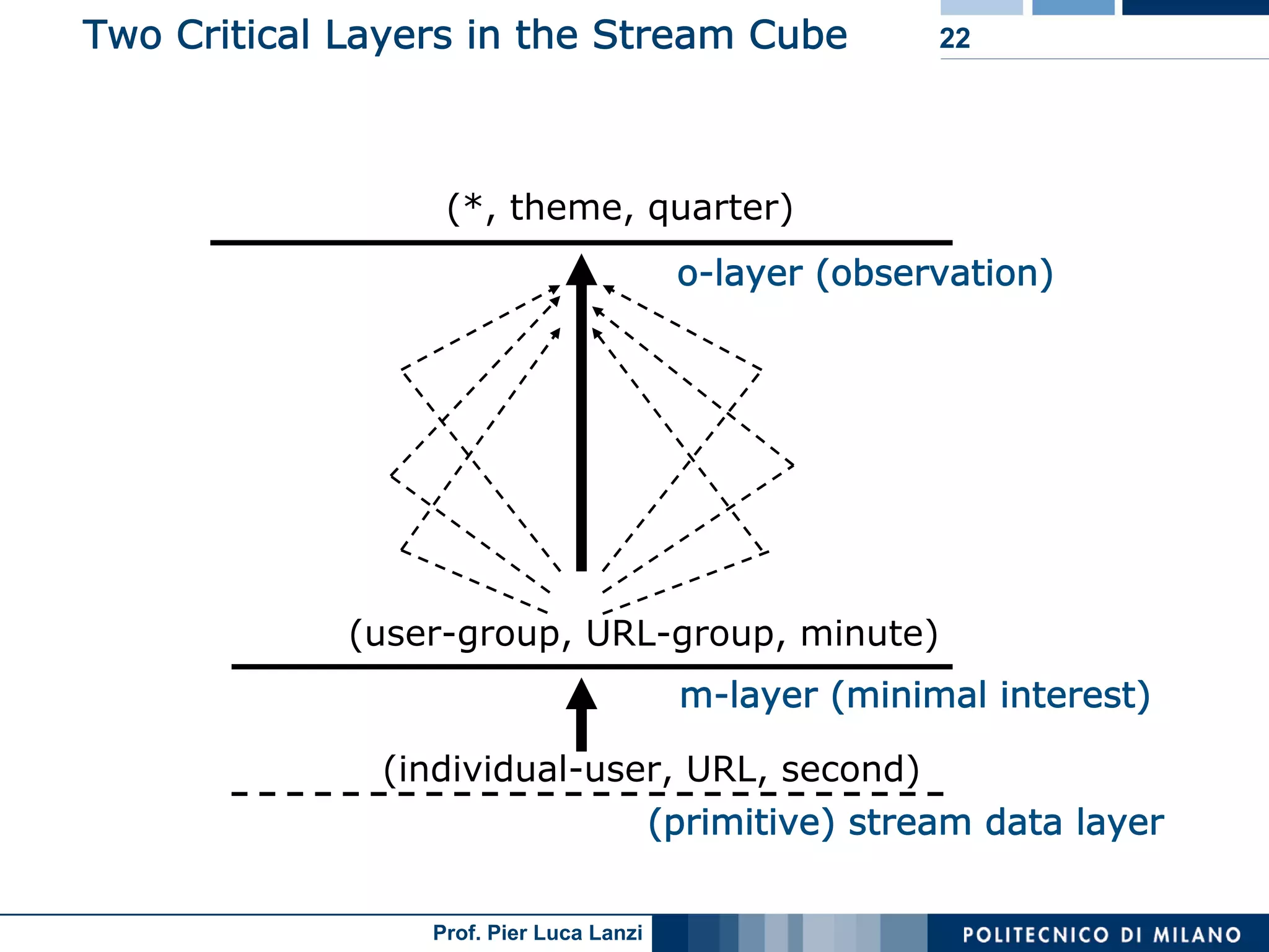 Two Critical Layers in the Stream Cube

22

(*, theme, quarter)

o-layer (observation)

(user-group, URL-group, minute)

m-layer (minimal interest)

(individual-user, URL, second)

(primitive) stream data layer

Prof. Pier Luca Lanzi

POLITECNICO DI MILANO